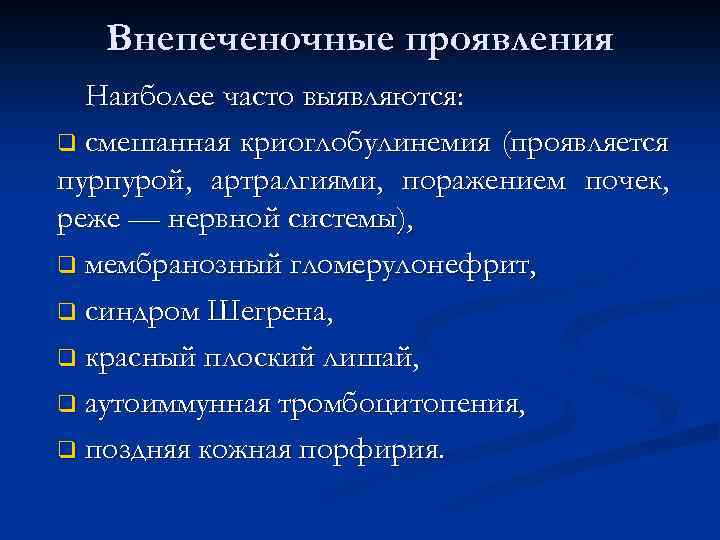 Внепеченочные проявления

Наиболее часто выявляются:

❑ смешанная криоглобулинемия (проявляется пурпурой, артралгиями, поражением почек, реже — нервной системы),

❑ мембранозный гломерулонефрит,

❑ синдром Шегрена,

❑ красный плоский лишай,

❑ аутоиммунная тромбоцитопения,

❑ поздняя кожная порфирия.